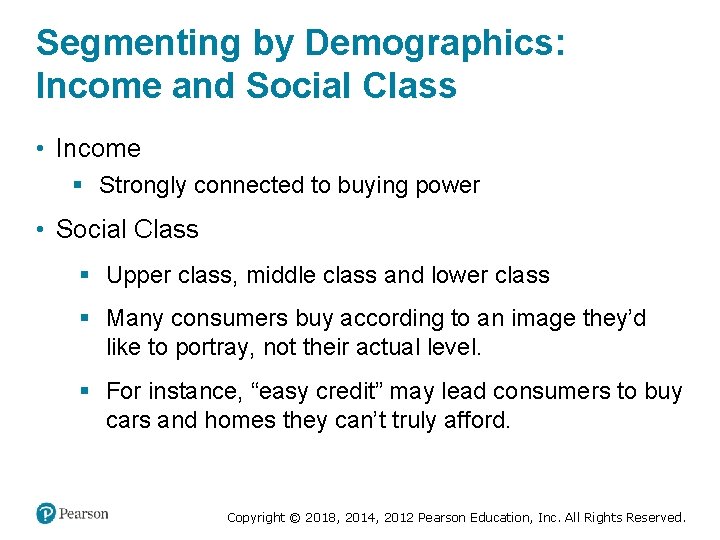 Segmenting by Demographics: Income and Social Class

• Income
▪ Strongly connected to buying power

• Social Class
▪ Upper class, middle class and lower class
▪ Many consumers buy according to an image they'd like to portray, not their actual level.
▪ For instance, "easy credit" may lead consumers to buy cars and homes they can't truly afford.

Pearson

Copyright © 2018, 2014, 2012 Pearson Education, Inc. All Rights Reserved.